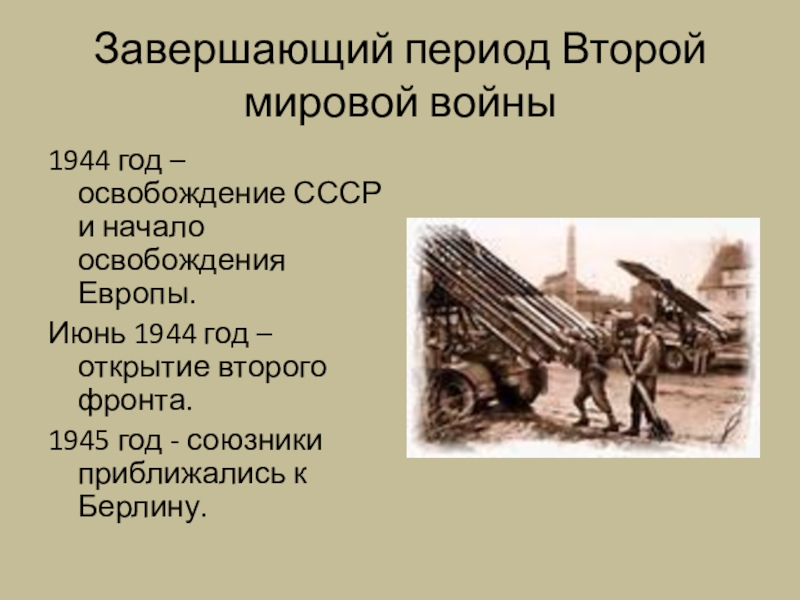 Завершающий период Второй мировой войны

1944 год – освобождение СССР и начало освобождения Европы.

Июнь 1944 год – открытие второго фронта.

1945 год - союзники приближались к Берлину.